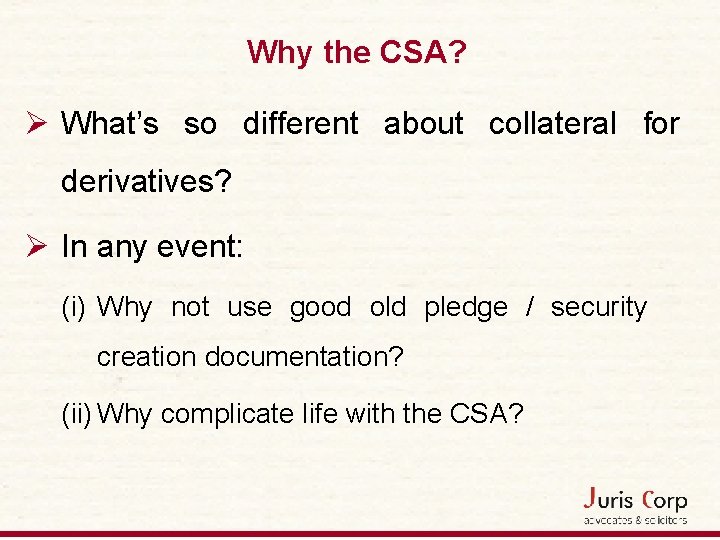 Why the CSA?

➢ What's so different about collateral for derivatives?

➢ In any event:

(i) Why not use good old pledge / security creation documentation?

(ii) Why complicate life with the CSA?

Juris Corp
advocates & solicitors